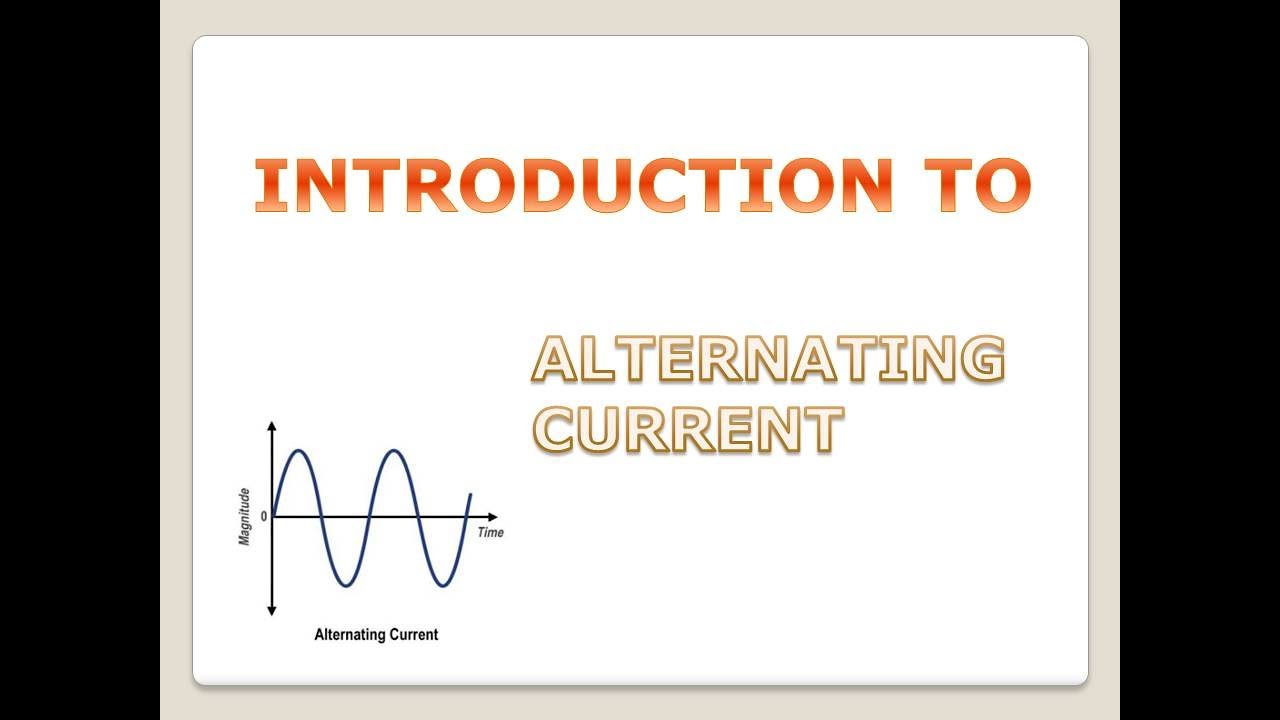 INTRODUCTION TO

ALTERNATING CURRENT

Magnitude
0
Time
Alternating Current